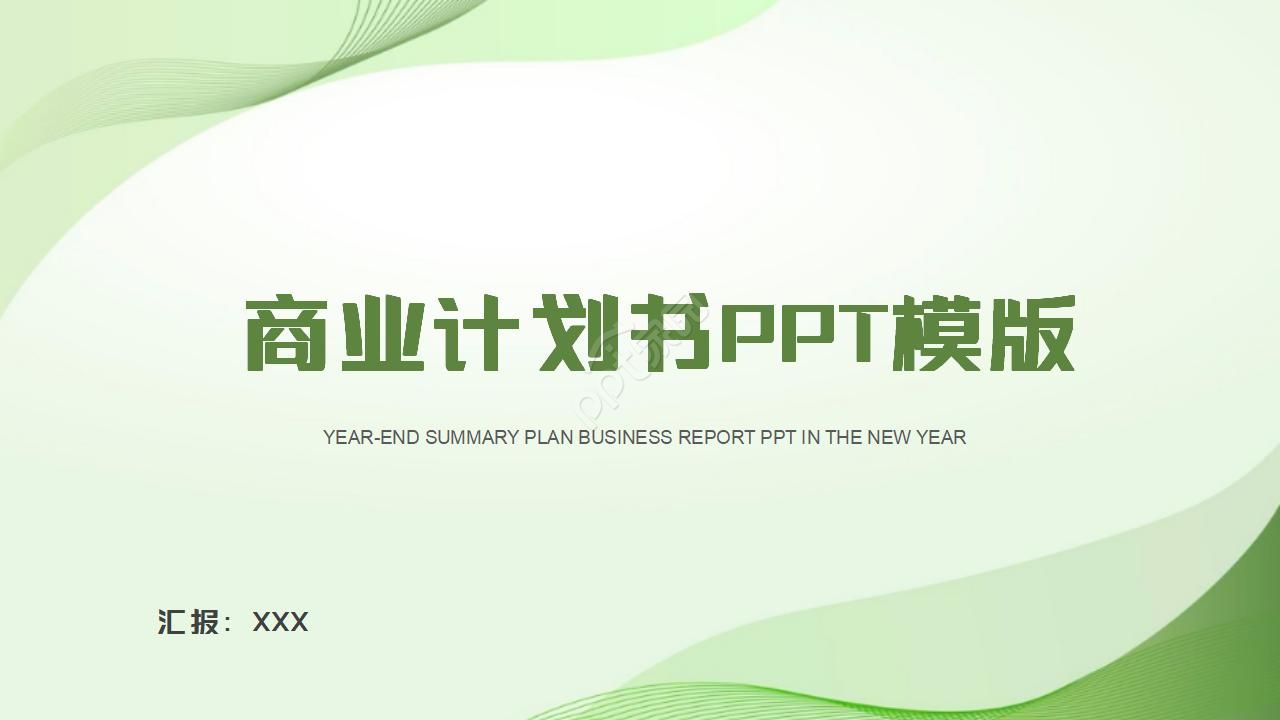 商业计划书PPT模版

YEAR-END SUMMARY PLAN BUSINESS REPORT PPT IN THE NEW YEAR

汇报：XXX